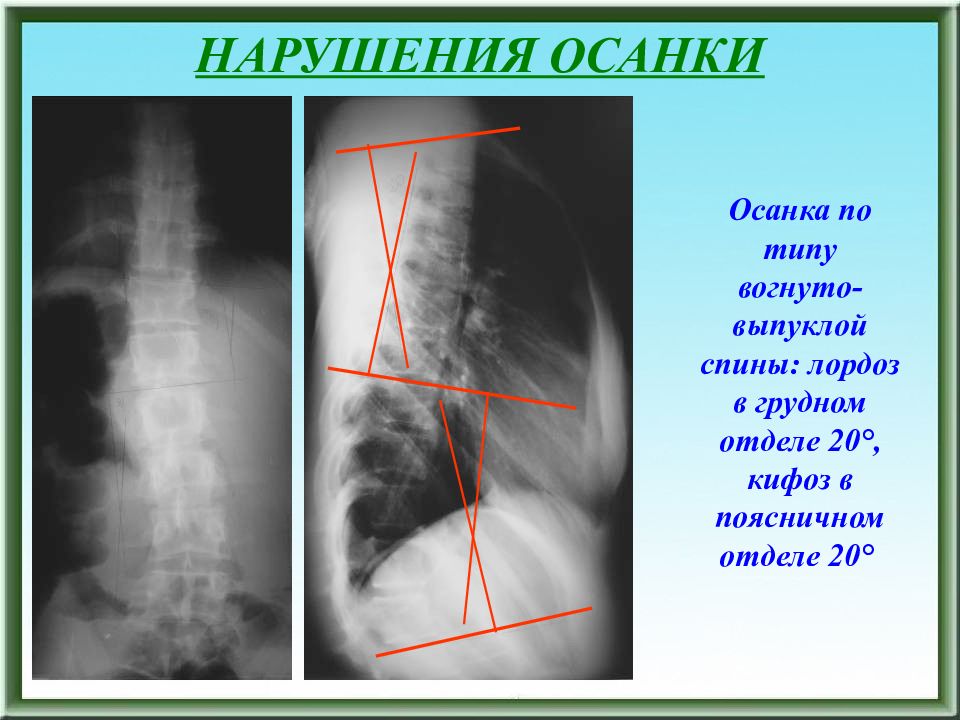 НАРУШЕНИЯ ОСАНКИ

Осанка по типу вогнуто-выпуклой спины: лордоз в грудном отделе 20°, кифоз в поясничном отделе 20°